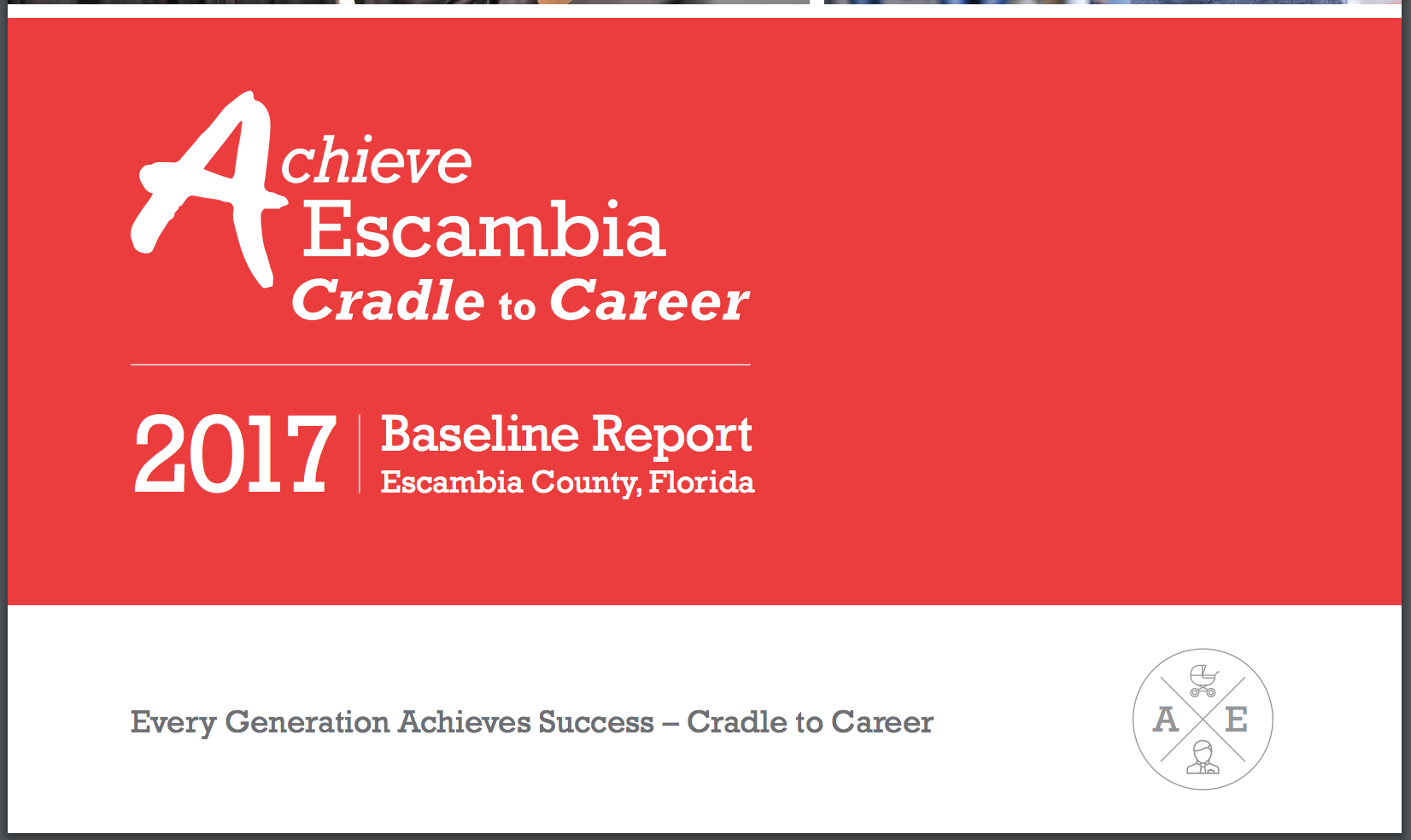 Achieve
Escambia
Cradle to Career

2017 Baseline Report
Escambia County, Florida

Every Generation Achieves Success – Cradle to Career

A E